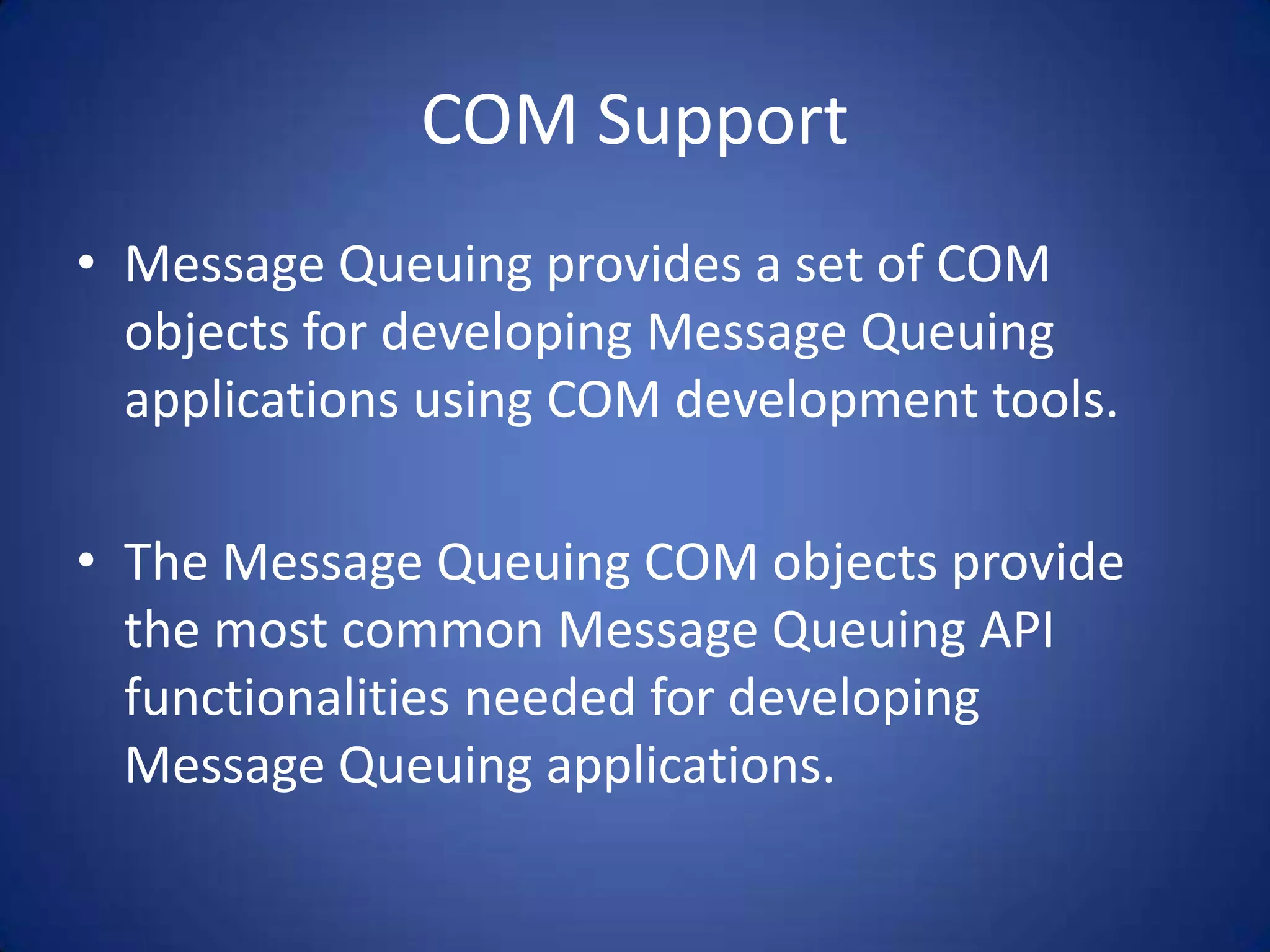 COM Support

• Message Queuing provides a set of COM objects for developing Message Queuing applications using COM development tools.

• The Message Queuing COM objects provide the most common Message Queuing API functionalities needed for developing Message Queuing applications.